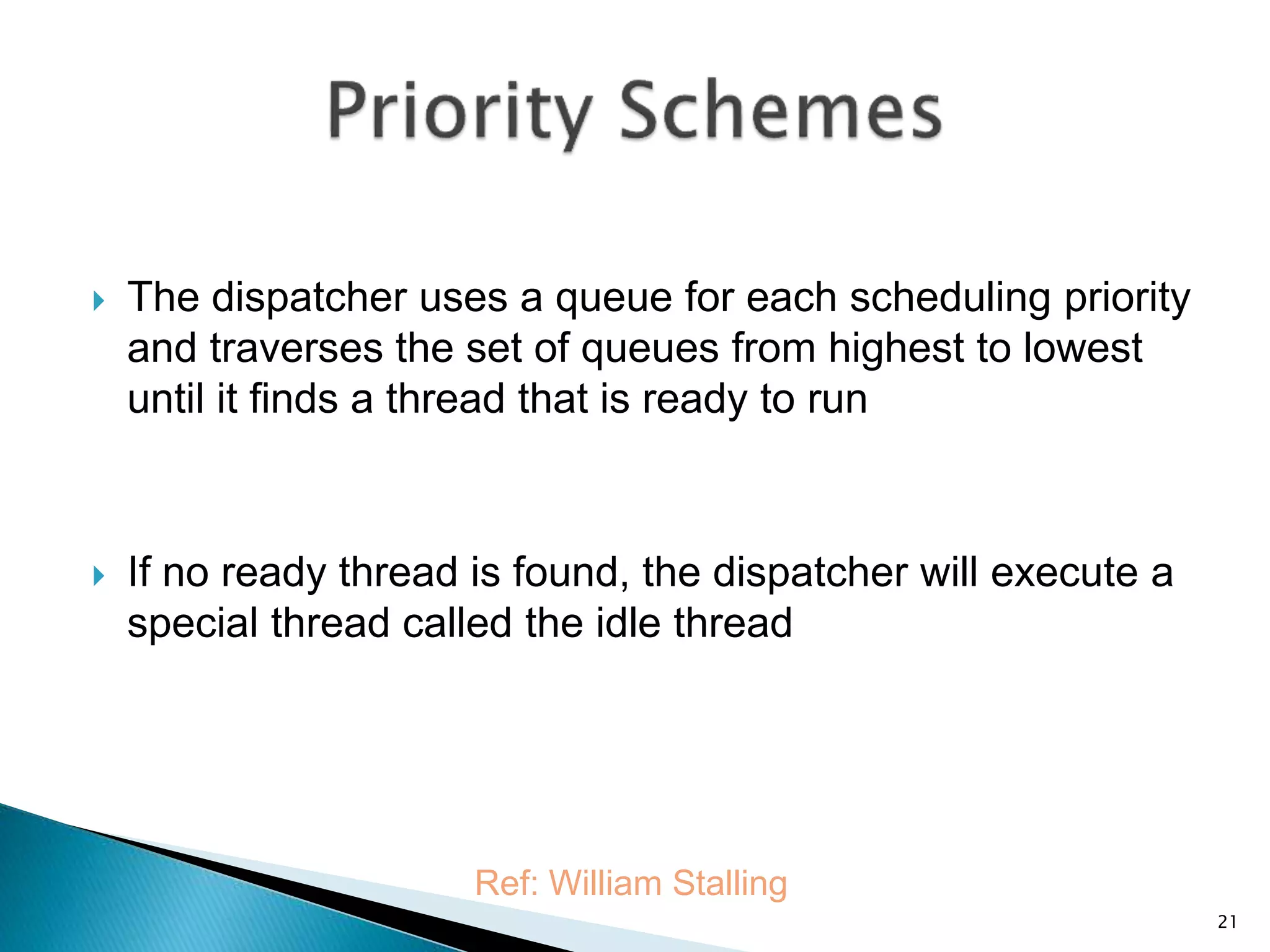 Priority Schemes

The dispatcher uses a queue for each scheduling priority and traverses the set of queues from highest to lowest until it finds a thread that is ready to run

If no ready thread is found, the dispatcher will execute a special thread called the idle thread

Ref: William Stalling

21